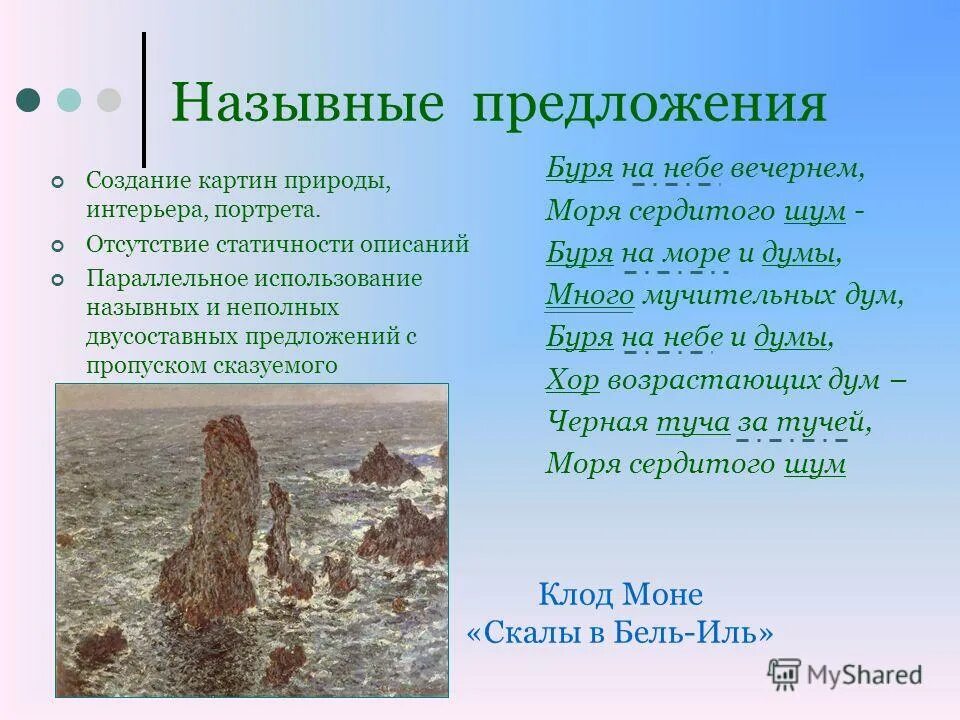 Назывные предложения

Создание картин природы, интерьера, портрета.

Отсутствие статичности описаний

Параллельное использование назывных и неполных двусоставных предложений с пропуском сказуемого

Буря на небе вечернем,
Моря сердитого шум -
Буря на море и думы,
Много мучительных дум,
Буря на небе и думы,
Хор возрастающих дум –
Черная туча за тучей,
Моря сердитого шум

Клод Моне
«Скалы в Бель-Иль»

MyShared